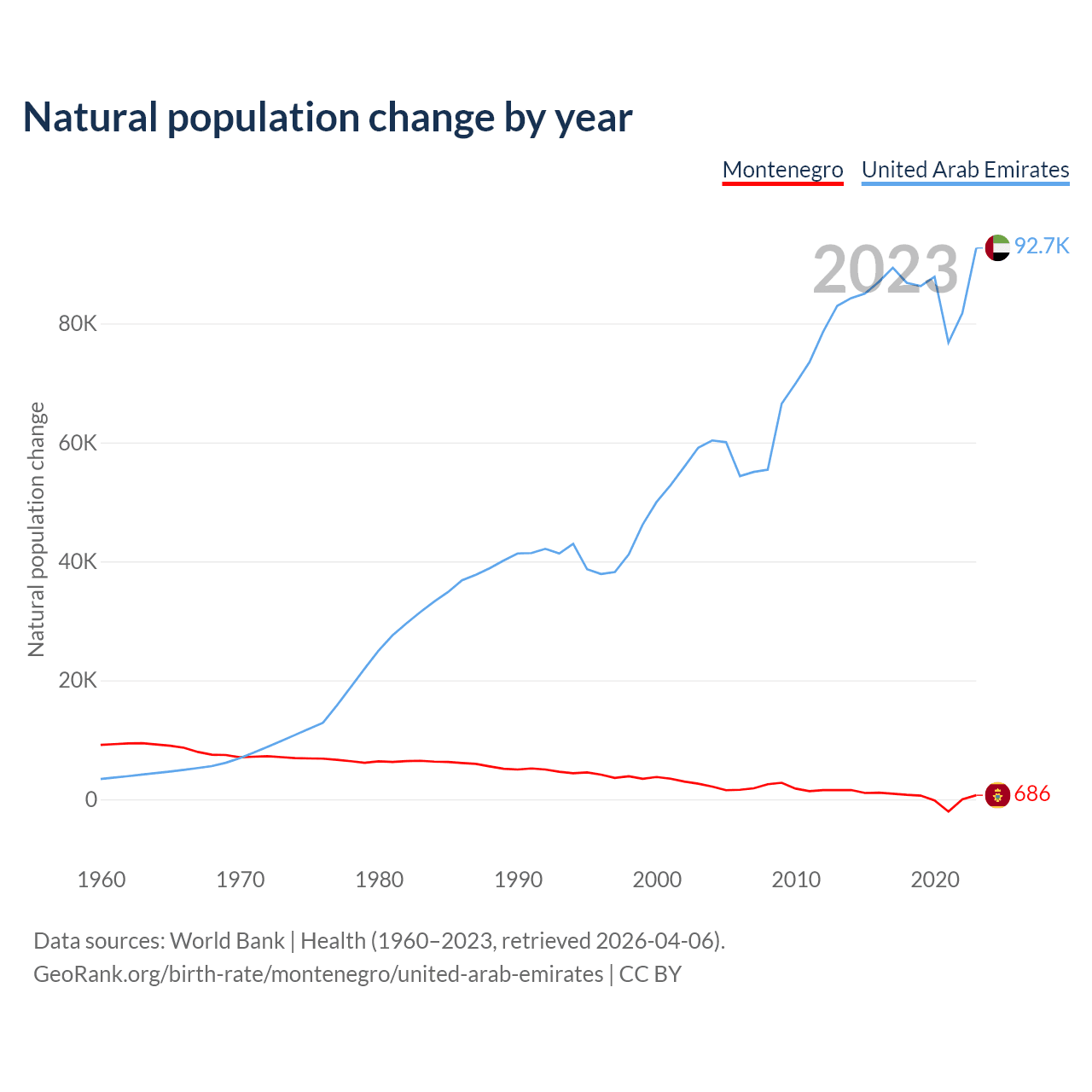 Natural population change by year

Montenegro United Arab Emirates

2023

92.7K

686

Natural population change

80K
60K
40K
20K
0

1960 1970 1980 1990 2000 2010 2020

Data sources: World Bank | Health (1960–2023, retrieved 2026-04-06).
GeoRank.org/birth-rate/montenegro/united-arab-emirates | CC BY